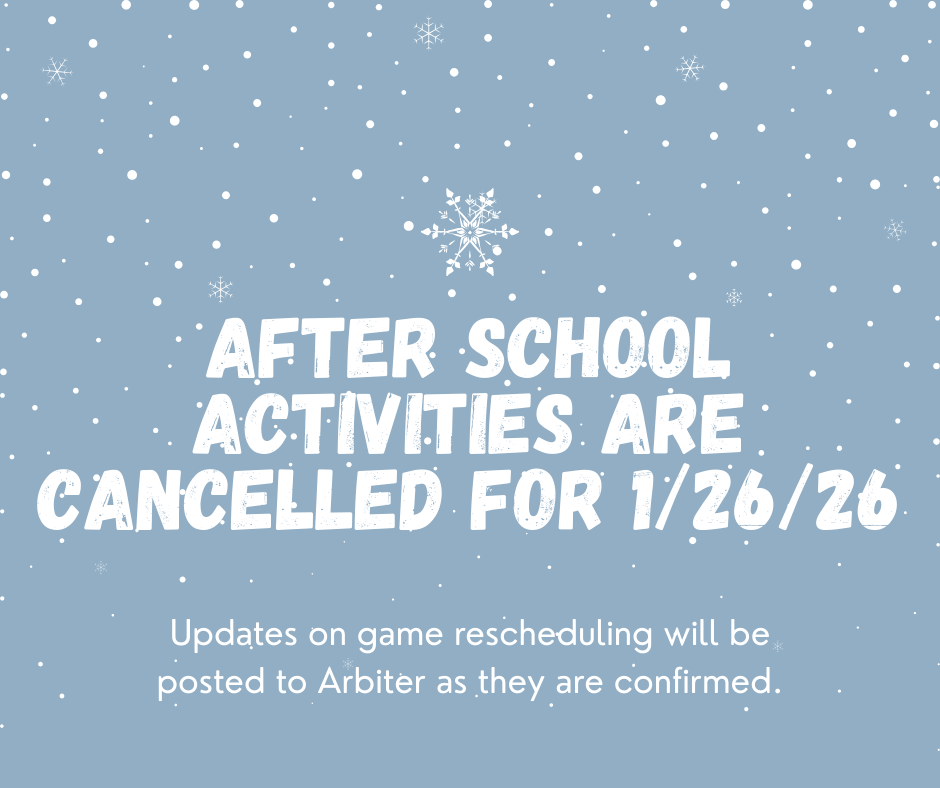 AFTER SCHOOL ACTIVITIES ARE CANCELLED FOR 1/26/26

Updates on game rescheduling will be posted to Arbiter as they are confirmed.